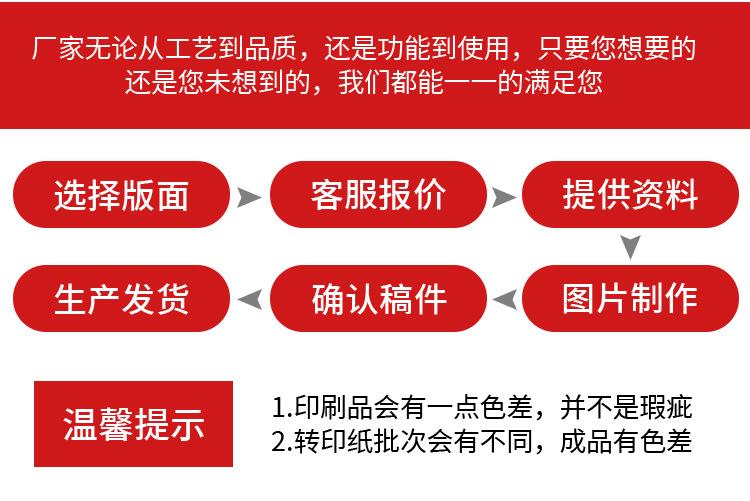 厂家无论从工艺到品质，还是功能到使用，只要您想要的还是您未想到的，我们都能一一的满足您

选择版面

客服报价

提供资料

图片制作

确认稿件

生产发货

温馨提示

1.印刷品会有一点色差，并不是瑕疵
2.转印纸批次会有不同，成品有色差